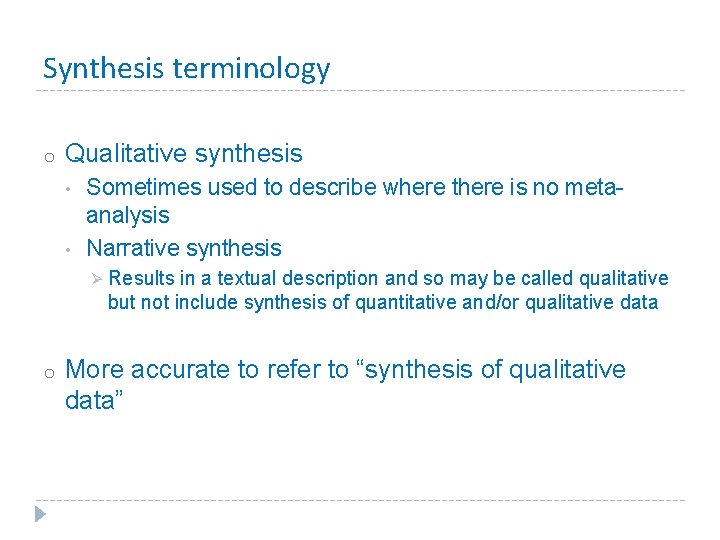 Synthesis terminology

o Qualitative synthesis

• Sometimes used to describe where there is no meta-analysis

• Narrative synthesis

➢ Results in a textual description and so may be called qualitative but not include synthesis of quantitative and/or qualitative data

o More accurate to refer to “synthesis of qualitative data”